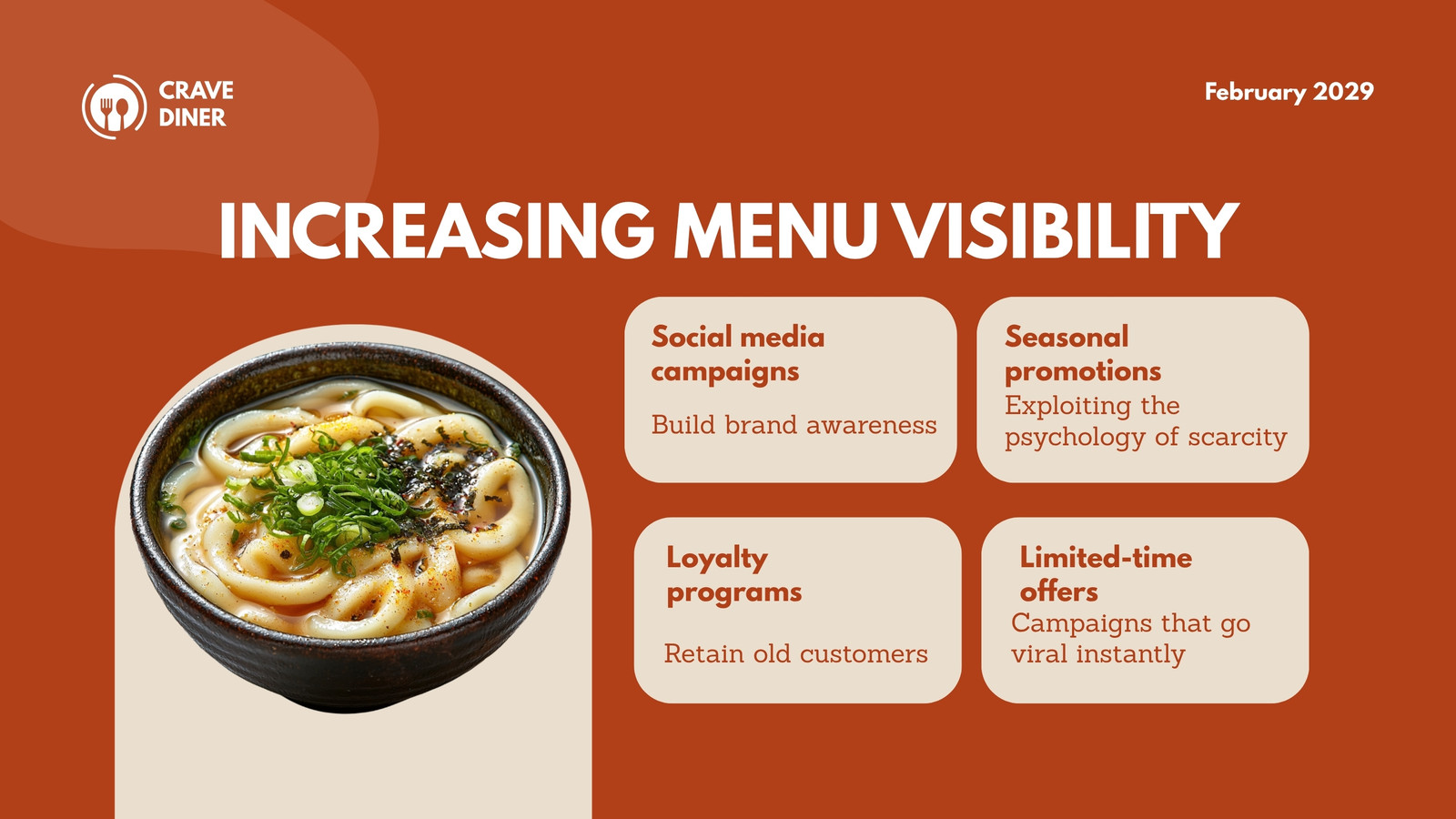 CRAVE DINER

February 2029

INCREASING MENU VISIBILITY

Social media campaigns

Build brand awareness

Seasonal promotions

Exploiting the psychology of scarcity

Loyalty programs

Retain old customers

Limited-time offers

Campaigns that go viral instantly